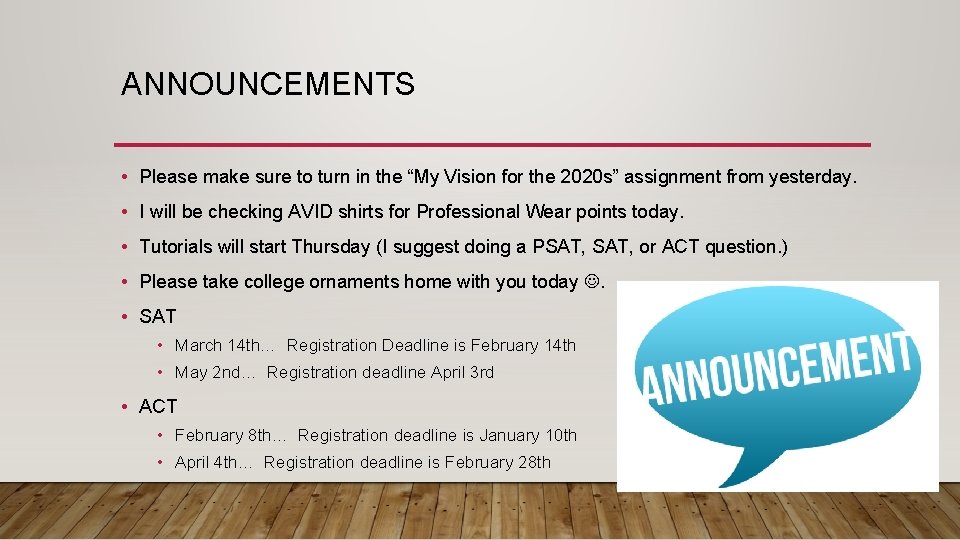 ANNOUNCEMENTS

• Please make sure to turn in the “My Vision for the 2020s” assignment from yesterday.

• I will be checking AVID shirts for Professional Wear points today.

• Tutorials will start Thursday (I suggest doing a PSAT, SAT, or ACT question.)

• Please take college ornaments home with you today ☺.

• SAT
  • March 14th… Registration Deadline is February 14th
  • May 2nd… Registration deadline April 3rd

• ACT
  • February 8th… Registration deadline is January 10th
  • April 4th… Registration deadline is February 28th

ANNOUNCEMENT